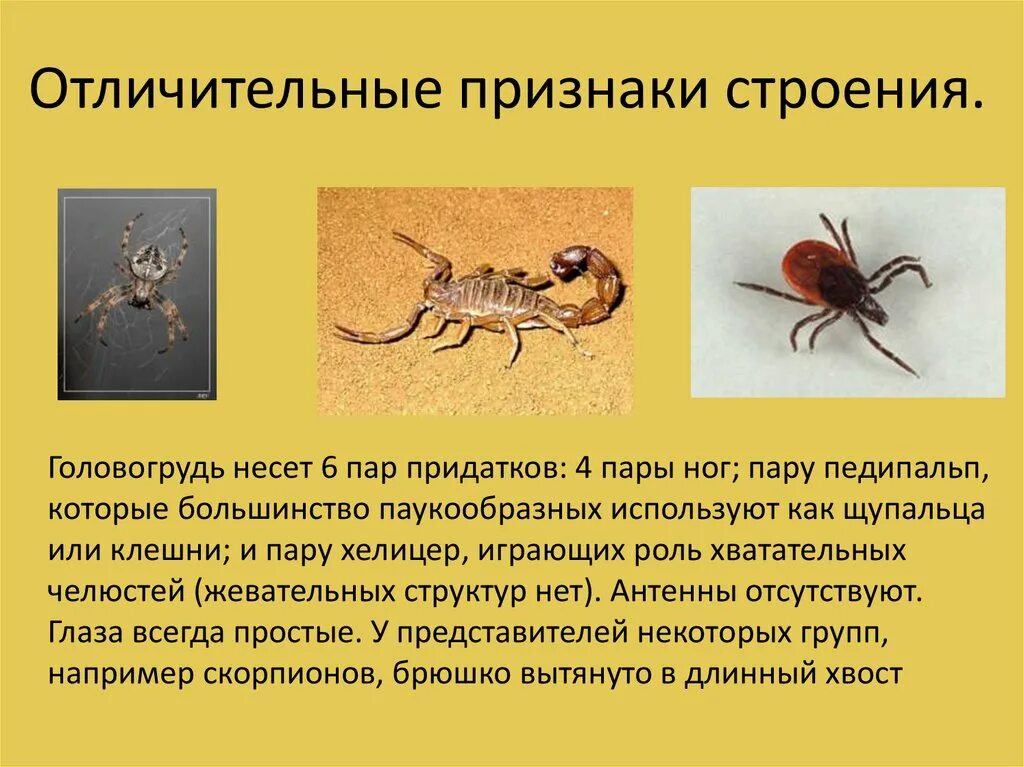 Отличительные признаки строения.

Головогрудь несет 6 пар придатков: 4 пары ног; пару педипальп, которые большинство паукообразных используют как щупальца или клешни; и пару хелицер, играющих роль хватательных челюстей (жевательных структур нет). Антенны отсутствуют. Глаза всегда простые. У представителей некоторых групп, например скорпионов, брюшко вытянуто в длинный хвост